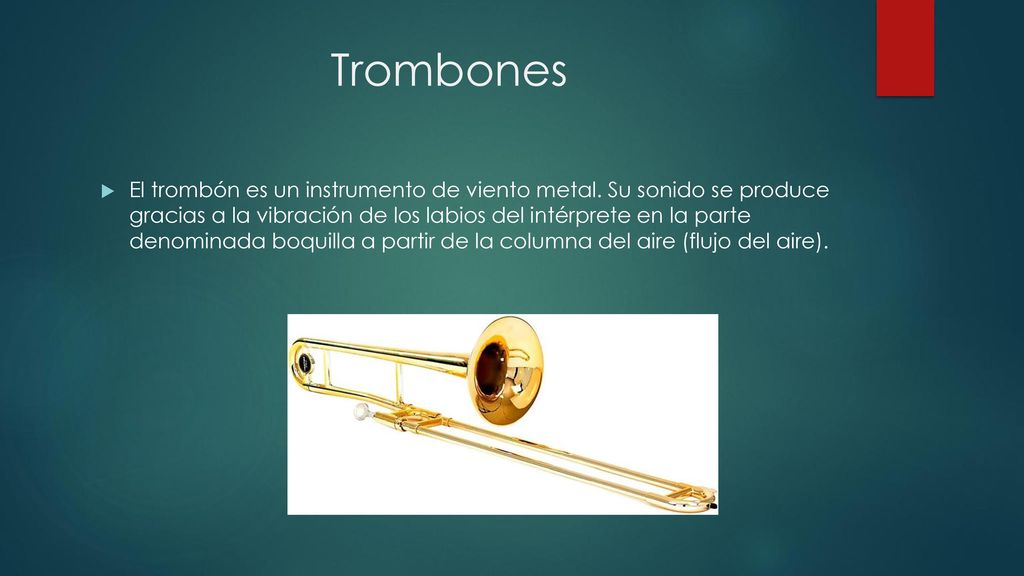 Trombones

El trombón es un instrumento de viento metal. Su sonido se produce gracias a la vibración de los labios del intérprete en la parte denominada boquilla a partir de la columna del aire (flujo del aire).